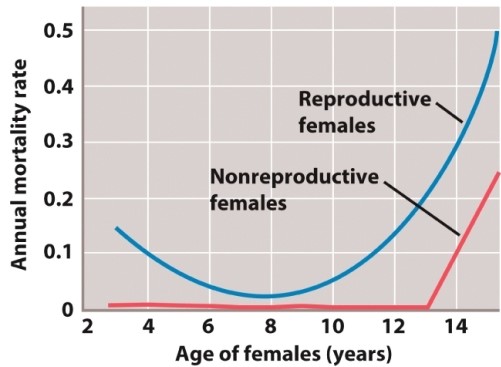 Annual mortality rate

0.5
0.4
0.3
0.2
0.1
0

Reproductive females

Nonreproductive females

2 4 6 8 10 12 14

Age of females (years)